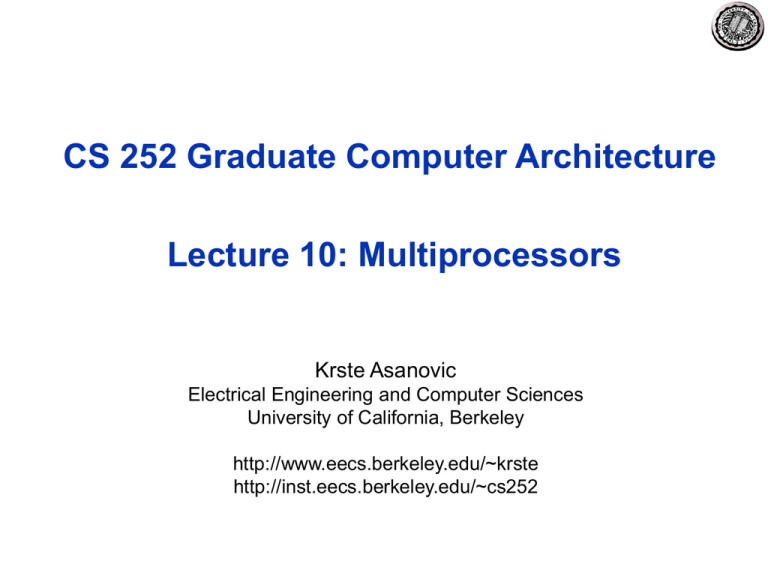 CS 252 Graduate Computer Architecture

Lecture 10: Multiprocessors

Krste Asanovic
Electrical Engineering and Computer Sciences
University of California, Berkeley

http://www.eecs.berkeley.edu/~krste
http://inst.eecs.berkeley.edu/~cs252